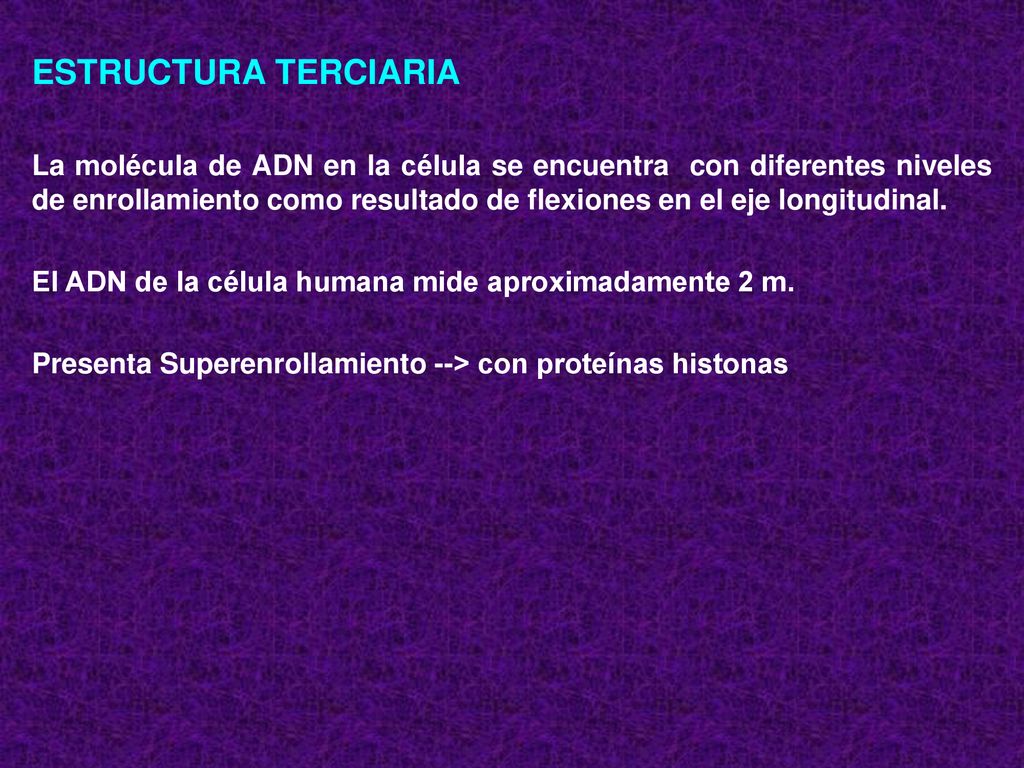 ESTRUCTURA TERCIARIA

La molécula de ADN en la célula se encuentra con diferentes niveles de enrollamiento como resultado de flexiones en el eje longitudinal.

El ADN de la célula humana mide aproximadamente 2 m.

Presenta Superenrollamiento --> con proteínas histonas